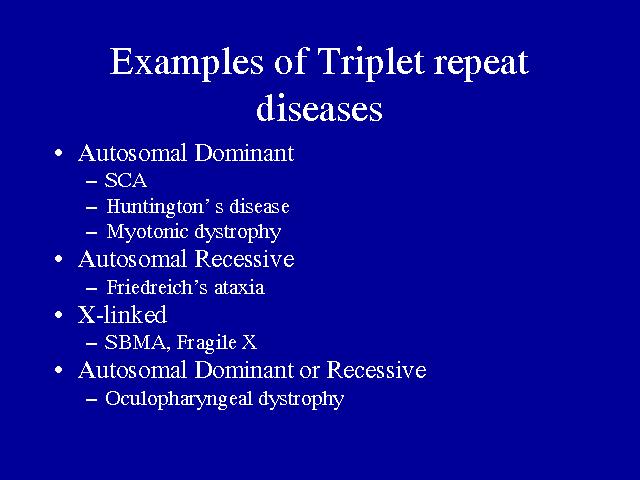 Examples of Triplet repeat diseases

• Autosomal Dominant
– SCA
– Huntington' s disease
– Myotonic dystrophy
• Autosomal Recessive
– Friedreich's ataxia
• X-linked
– SBMA, Fragile X
• Autosomal Dominant or Recessive
– Oculopharyngeal dystrophy